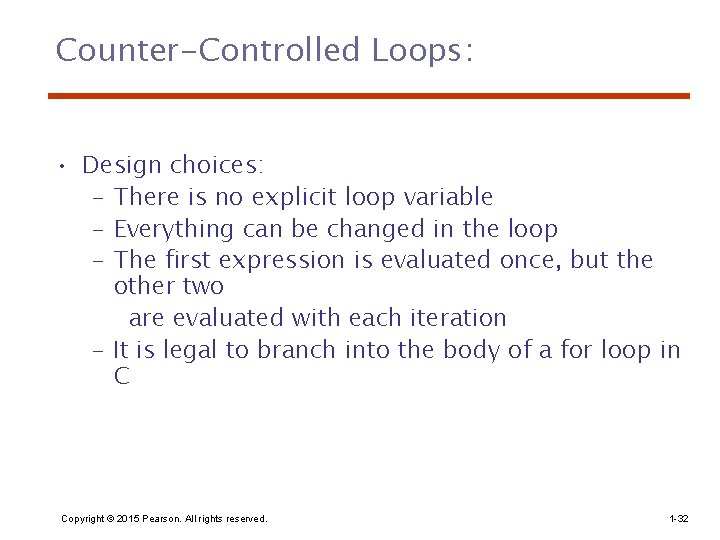 Counter-Controlled Loops:

• Design choices:
– There is no explicit loop variable
– Everything can be changed in the loop
– The first expression is evaluated once, but the other two
are evaluated with each iteration
– It is legal to branch into the body of a for loop in C

Copyright © 2015 Pearson. All rights reserved.

1-32